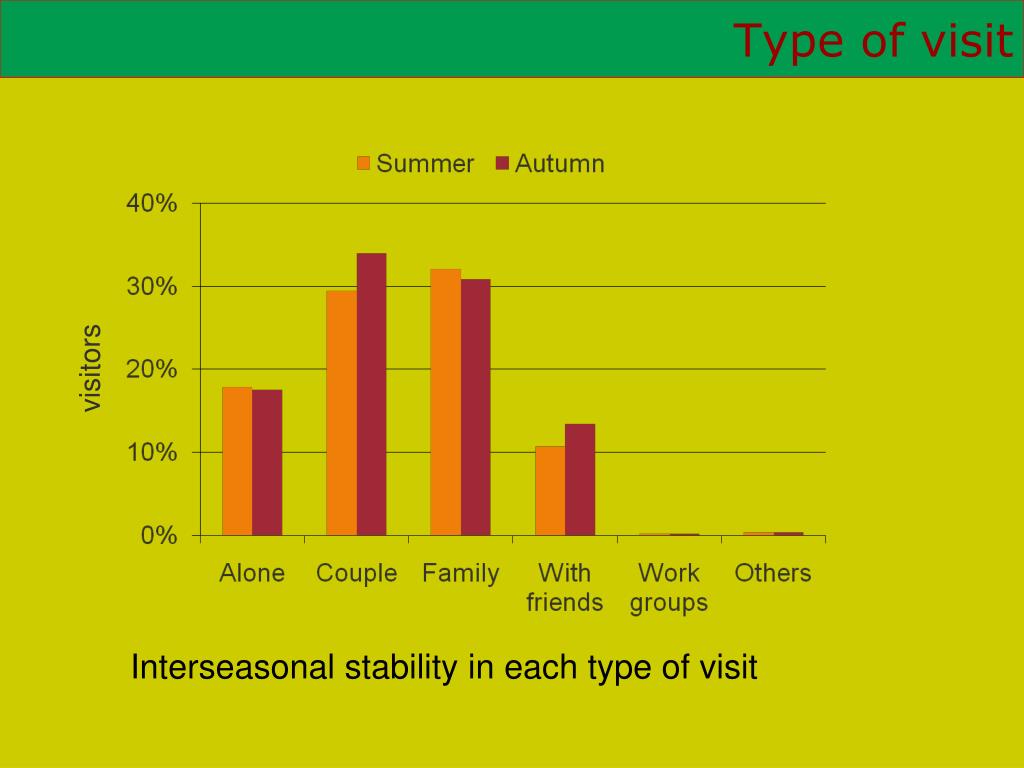 Type of visit

Summer Autumn

40%
30%
20%
10%
0%

visitors

Alone Couple Family With friends Work groups Others

Interseasonal stability in each type of visit